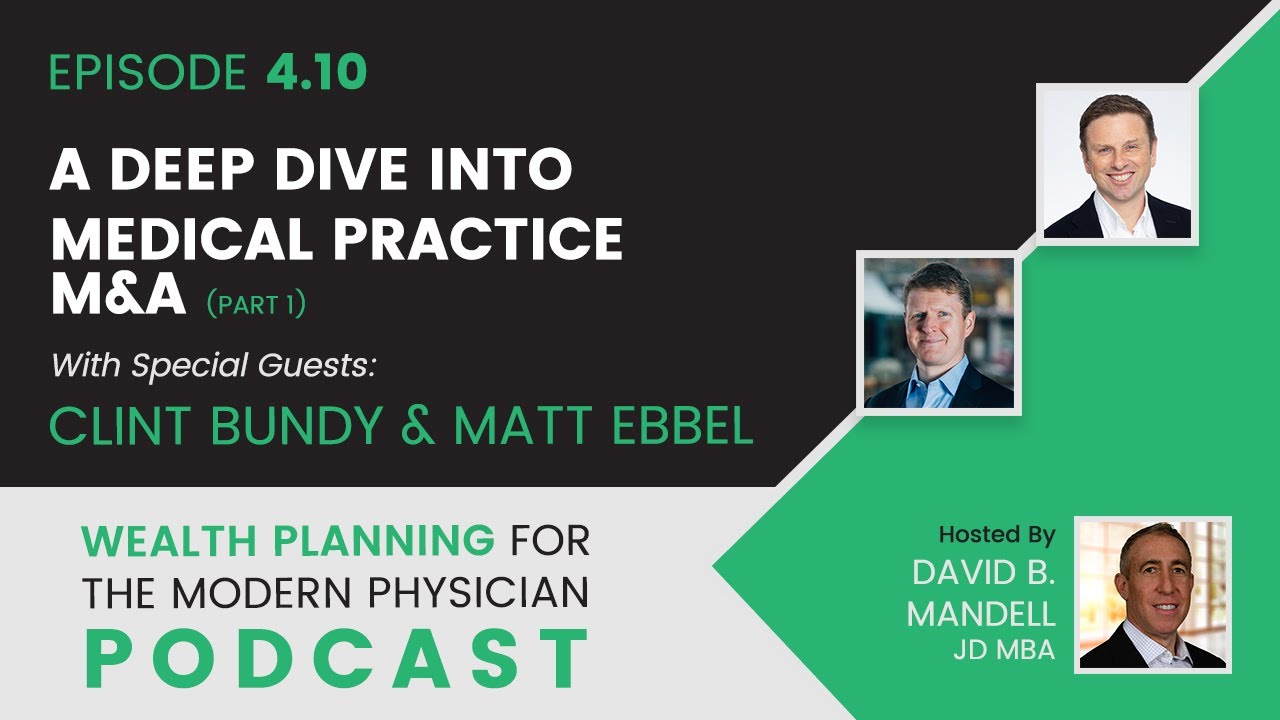 EPISODE 4.10

A DEEP DIVE INTO MEDICAL PRACTICE M&A (PART 1)

With Special Guests:

CLINT BUNDY & MATT EBBEL

WEALTH PLANNING FOR THE MODERN PHYSICIAN PODCAST

Hosted By
DAVID B. MANDELL
JD MBA